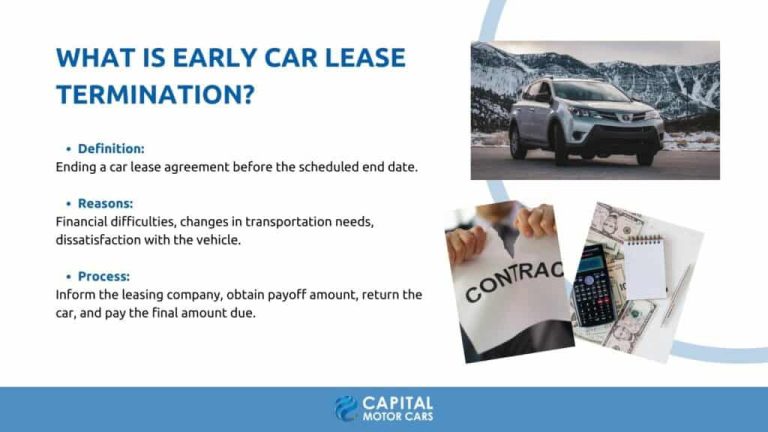 WHAT IS EARLY CAR LEASE TERMINATION?

• Definition:
Ending a car lease agreement before the scheduled end date.

• Reasons:
Financial difficulties, changes in transportation needs, dissatisfaction with the vehicle.

• Process:
Inform the leasing company, obtain payoff amount, return the car, and pay the final amount due.

CONTRAC

CAPITAL
MOTOR CARS